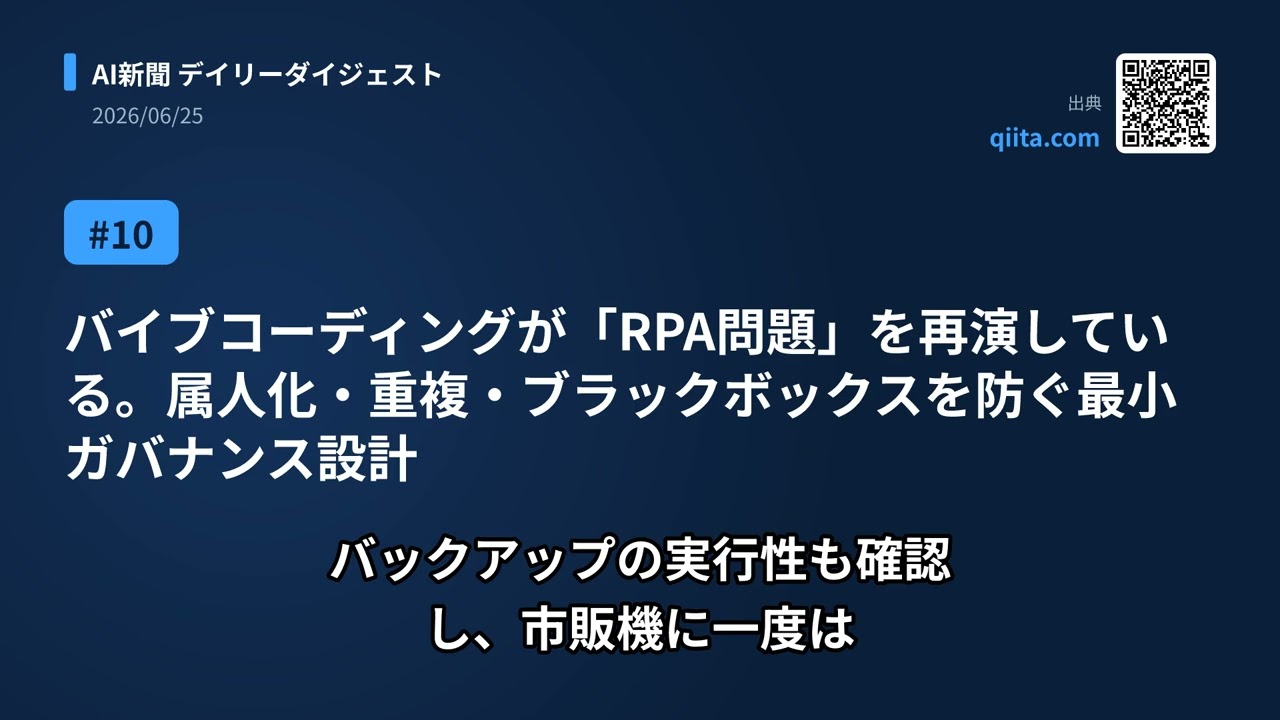 AI新聞 デイリーダイジェスト
2026/06/25

出典
qiita.com

#10

バイブコーディングが「RPA問題」を再演している。属人化・重複・ブラックボックスを防ぐ最小ガバナンス設計

バックアップの実行性も確認し、市販機に一度は